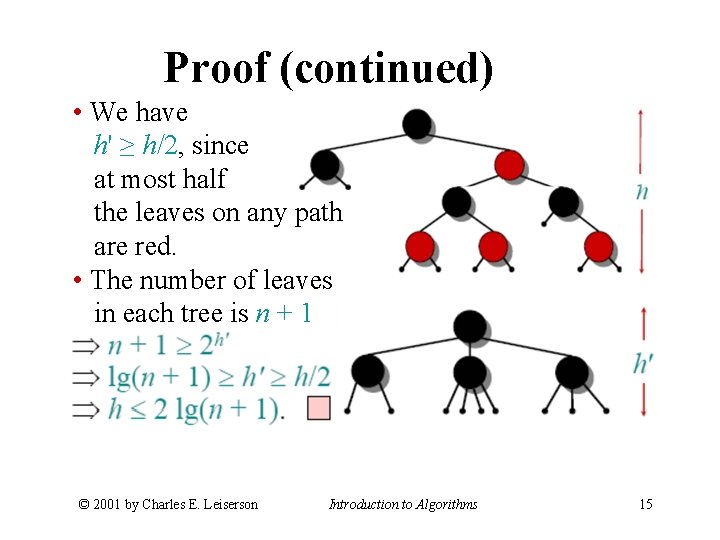 Proof (continued)

• We have $h' \geq h/2$, since at most half the leaves on any path are red.

• The number of leaves in each tree is $n + 1$

$\Rightarrow n + 1 \geq 2^{h'}$

$\Rightarrow \lg(n + 1) \geq h' \geq h/2$

$\Rightarrow h \leq 2 \lg(n + 1)$.

$h$

$h'$

© 2001 by Charles E. Leiserson Introduction to Algorithms 15